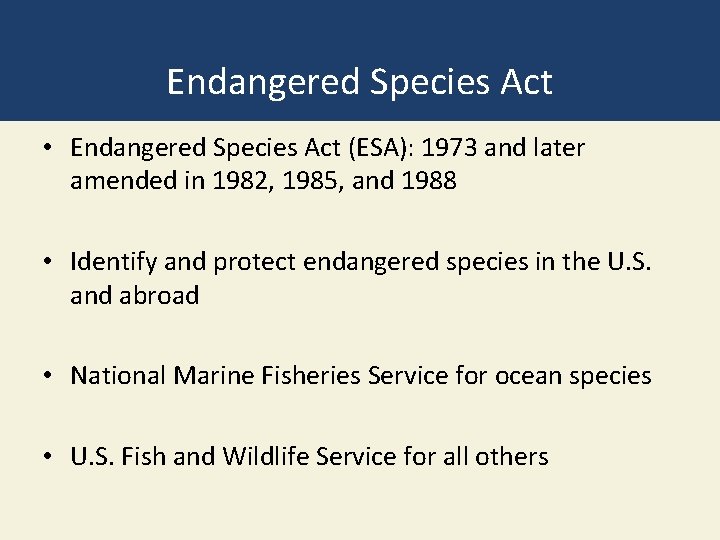 Endangered Species Act

• Endangered Species Act (ESA): 1973 and later amended in 1982, 1985, and 1988

• Identify and protect endangered species in the U.S. and abroad

• National Marine Fisheries Service for ocean species

• U.S. Fish and Wildlife Service for all others